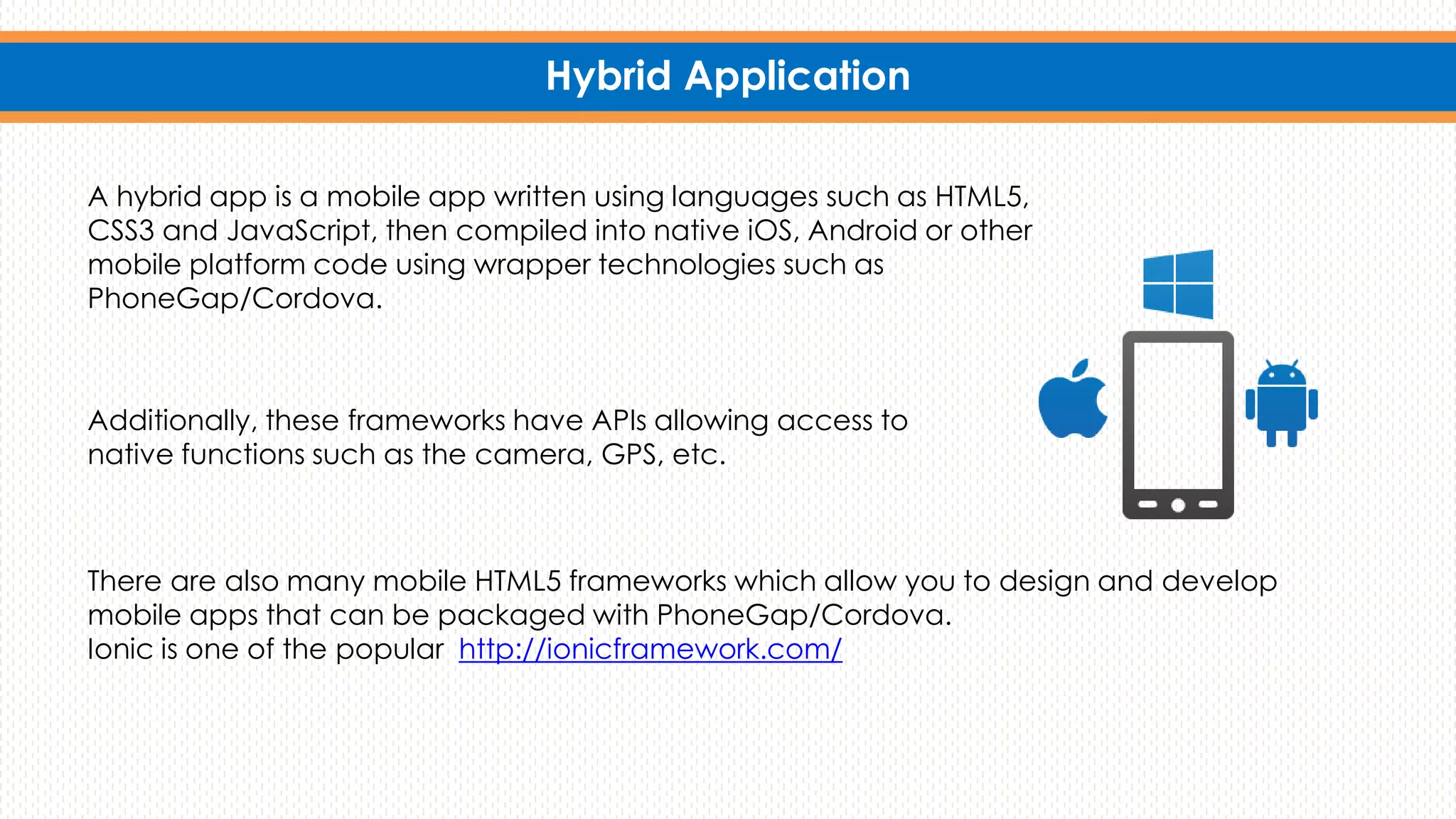 Hybrid Application

A hybrid app is a mobile app written using languages such as HTML5, CSS3 and JavaScript, then compiled into native iOS, Android or other mobile platform code using wrapper technologies such as PhoneGap/Cordova.

Additionally, these frameworks have APIs allowing access to native functions such as the camera, GPS, etc.

There are also many mobile HTML5 frameworks which allow you to design and develop mobile apps that can be packaged with PhoneGap/Cordova.
Ionic is one of the popular http://ionicframework.com/